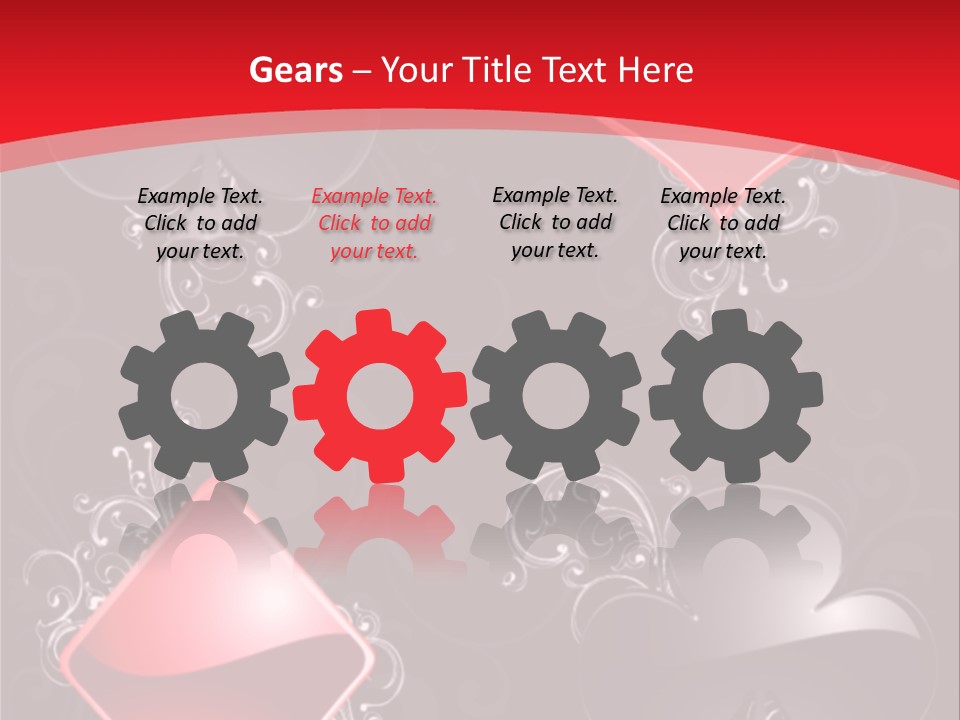 Gears – Your Title Text Here

Example Text. Click to add your text.

Example Text. Click to add your text.

Example Text. Click to add your text.

Example Text. Click to add your text.